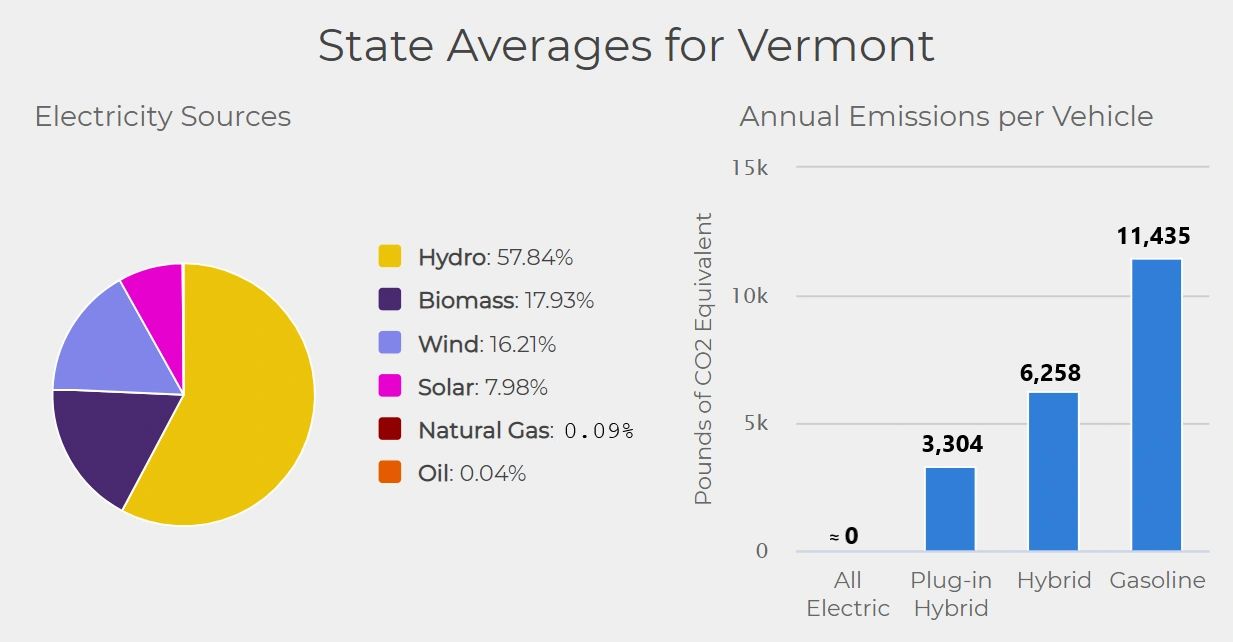 State Averages for Vermont

Electricity Sources

Hydro: 57.84%
Biomass: 17.93%
Wind: 16.21%
Solar: 7.98%
Natural Gas: 0.09%
Oil: 0.04%

Annual Emissions per Vehicle

Pounds of CO2 Equivalent

15k
10k
5k
0

≈ 0
3,304
6,258
11,435

All Electric
Plug-in Hybrid
Hybrid
Gasoline